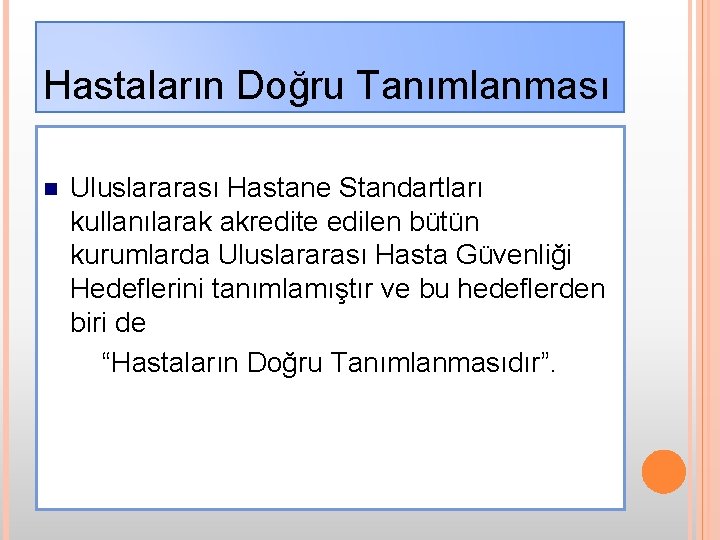 Hastaların Doğru Tanımlanması

Uluslararası Hastane Standartları kullanılarak akredite edilen bütün kurumlarda Uluslararası Hasta Güvenliği Hedeflerini tanımlamıştır ve bu hedeflerden biri de

“Hastaların Doğru Tanımlanmasıdır”.